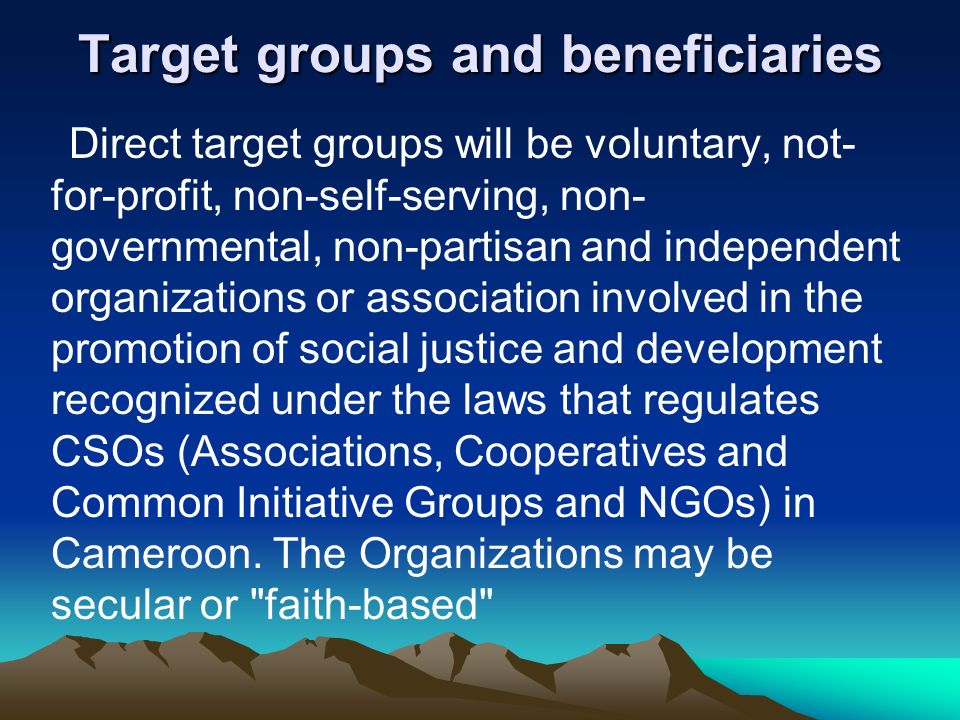 Target groups and beneficiaries

Direct target groups will be voluntary, not-for-profit, non-self-serving, non-governmental, non-partisan and independent organizations or association involved in the promotion of social justice and development recognized under the laws that regulates CSOs (Associations, Cooperatives and Common Initiative Groups and NGOs) in Cameroon. The Organizations may be secular or "faith-based"